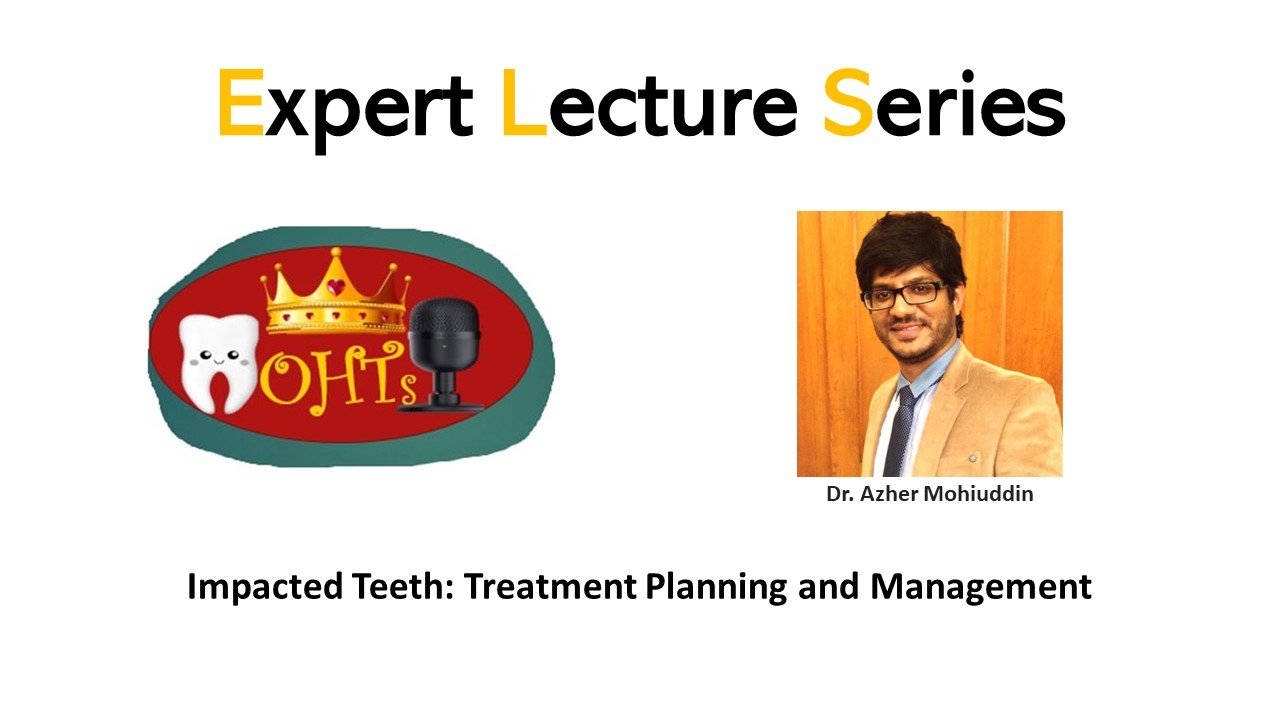 Expert Lecture Series

OHTs

Dr. Azher Mohiuddin

Impacted Teeth: Treatment Planning and Management